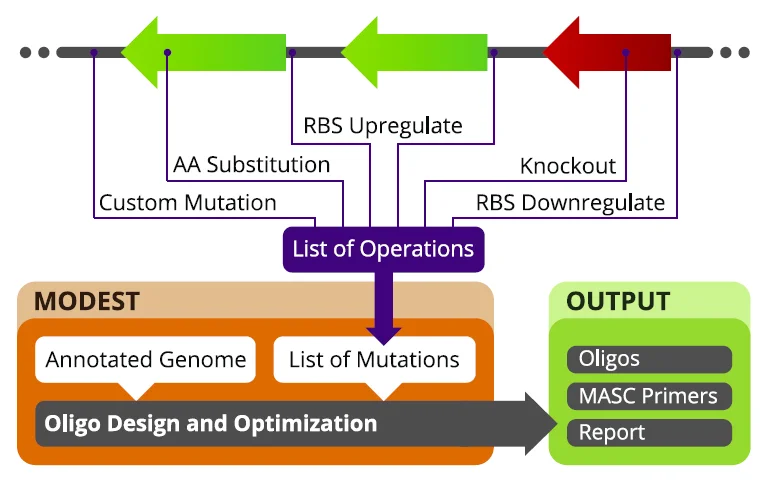 RBS Upregulate

AA Substitution

Knockout

Custom Mutation

RBS Downregulate

List of Operations

MODEST

Annotated Genome

List of Mutations

Oligo Design and Optimization

OUTPUT

Oligos

MASC Primers

Report